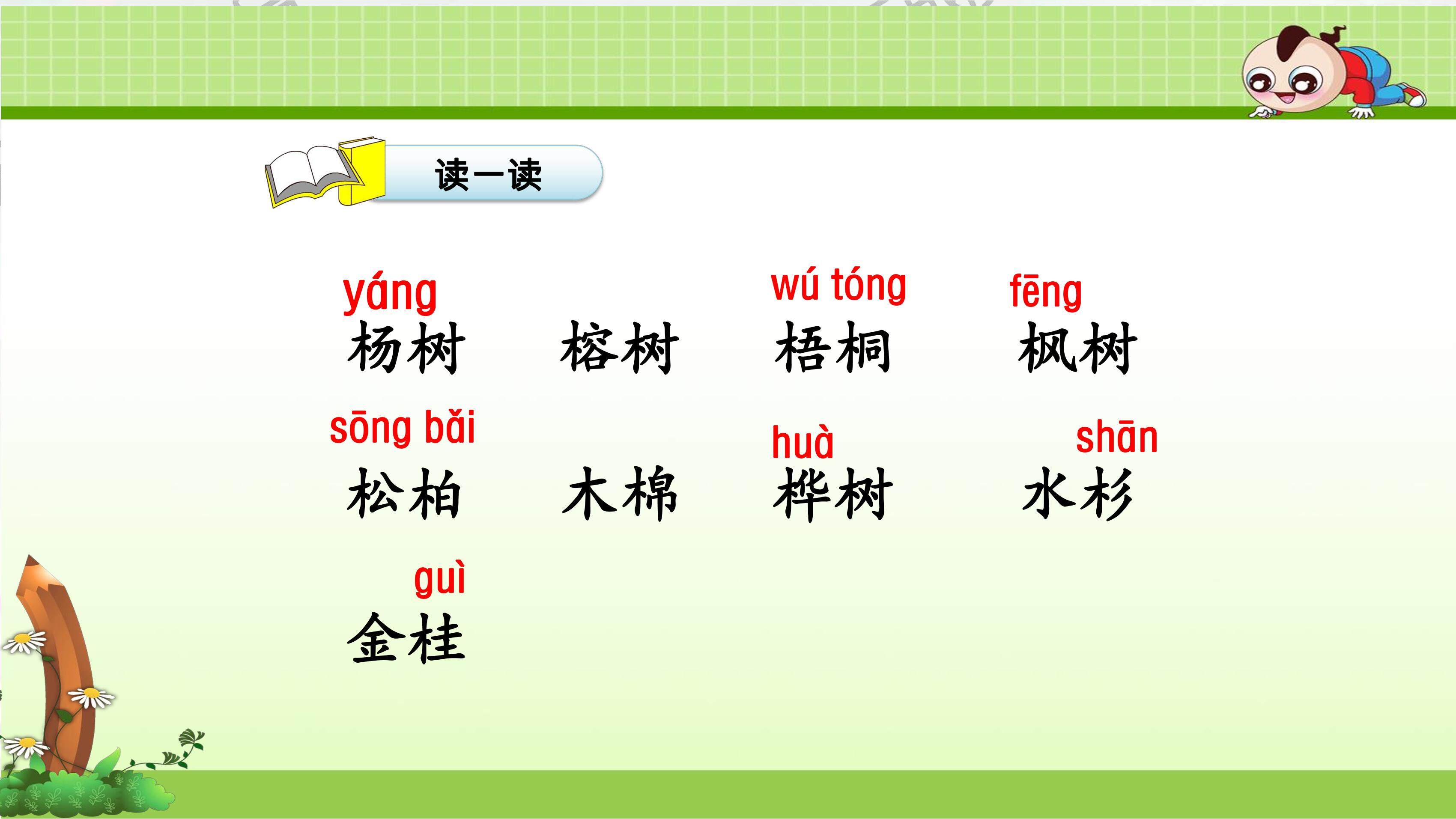 读一读

yáng
杨树

榕树

wú tóng
梧桐

fēng
枫树

sōng bǎi
松柏

木棉

huà
桦树

shān
水杉

guì
金桂